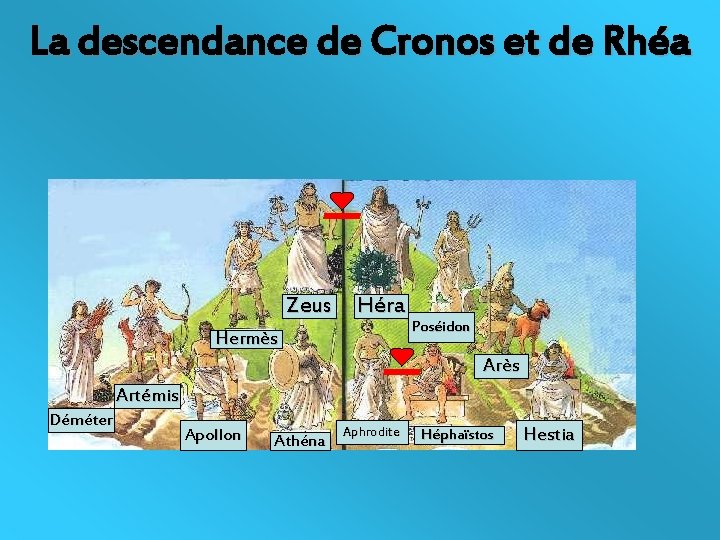 La descendance de Cronos et de Rhéa

Zeus
Héra
Poséidon
Hermès
Arès
Artémis
Déméter
Apollon
Athéna
Aphrodite
Héphaïstos
Hestia